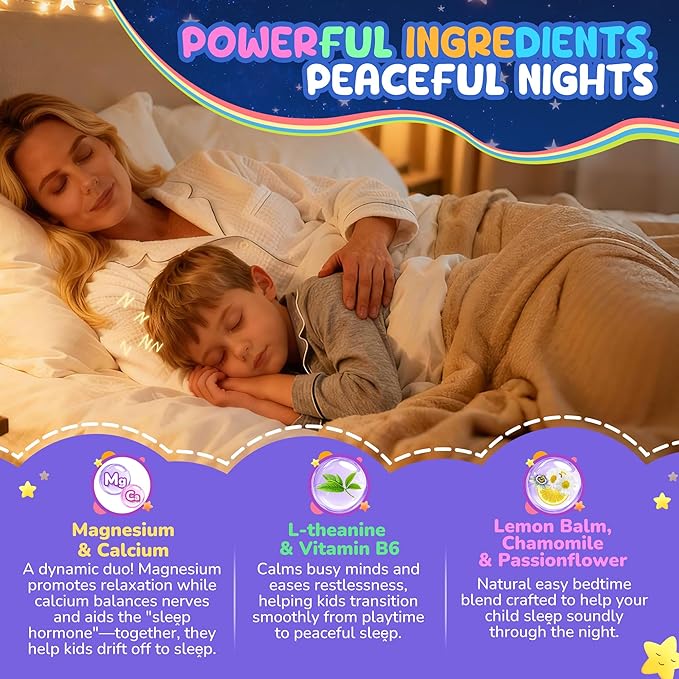 POWERFUL INGREDIENTS, PEACEFUL NIGHTS

Mg Ca

Magnesium & Calcium

A dynamic duo! Magnesium promotes relaxation while calcium balances nerves and aids the "sleep hormone"—together, they help kids drift off to sleep.

L-theanine & Vitamin B6

Calms busy minds and eases restlessness, helping kids transition smoothly from playtime to peaceful sleep.

Lemon Balm, Chamomile & Passionflower

Natural easy bedtime blend crafted to help your child sleep soundly through the night.